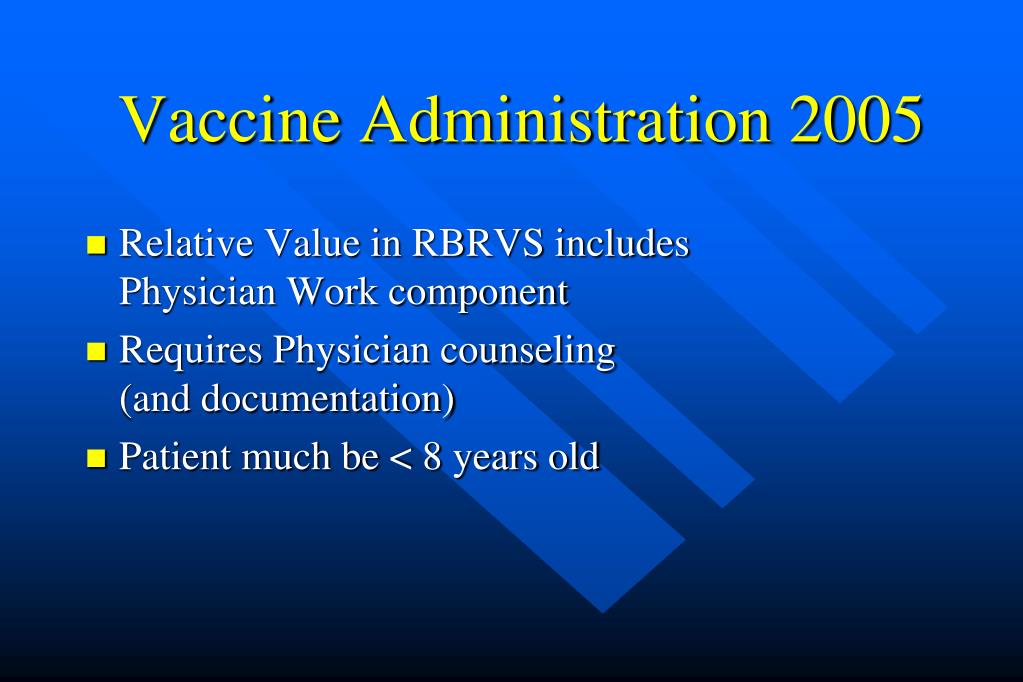 Vaccine Administration 2005

- Relative Value in RBRVS includes Physician Work component
- Requires Physician counseling (and documentation)
- Patient much be < 8 years old